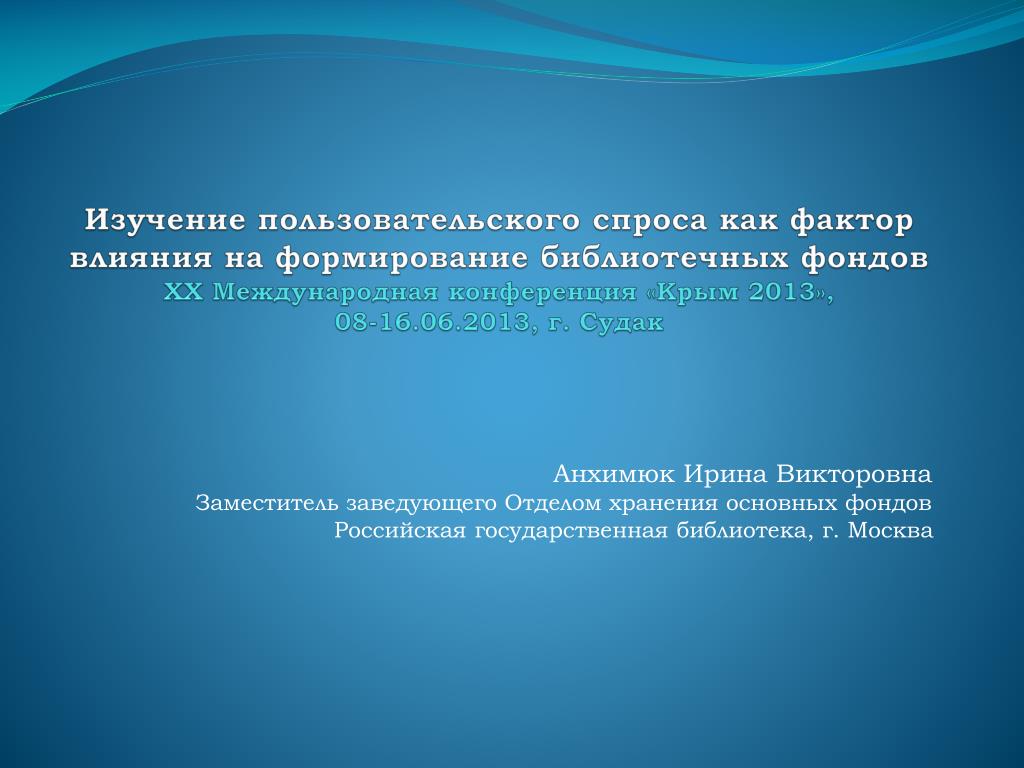 Изучение пользовательского спроса как фактор влияния на формирование библиотечных фондов
XX Международная конференция «Крым 2013», 08-16.06.2013, г. Судак

Анхимюк Ирина Викторовна
Заместитель заведующего Отделом хранения основных фондов
Российская государственная библиотека, г. Москва